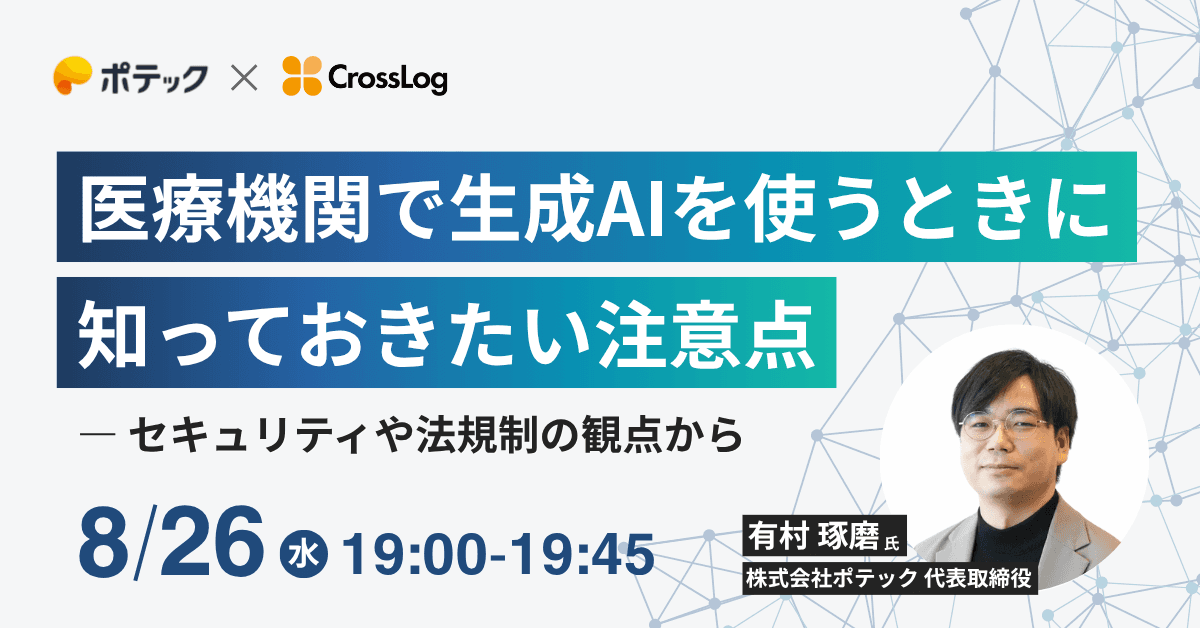 ポテック × CrossLog

医療機関で生成AIを使うときに
知っておきたい注意点

— セキュリティや法規制の観点から

8/26 水 19:00-19:45

有村 琢磨 氏
株式会社ポテック 代表取締役